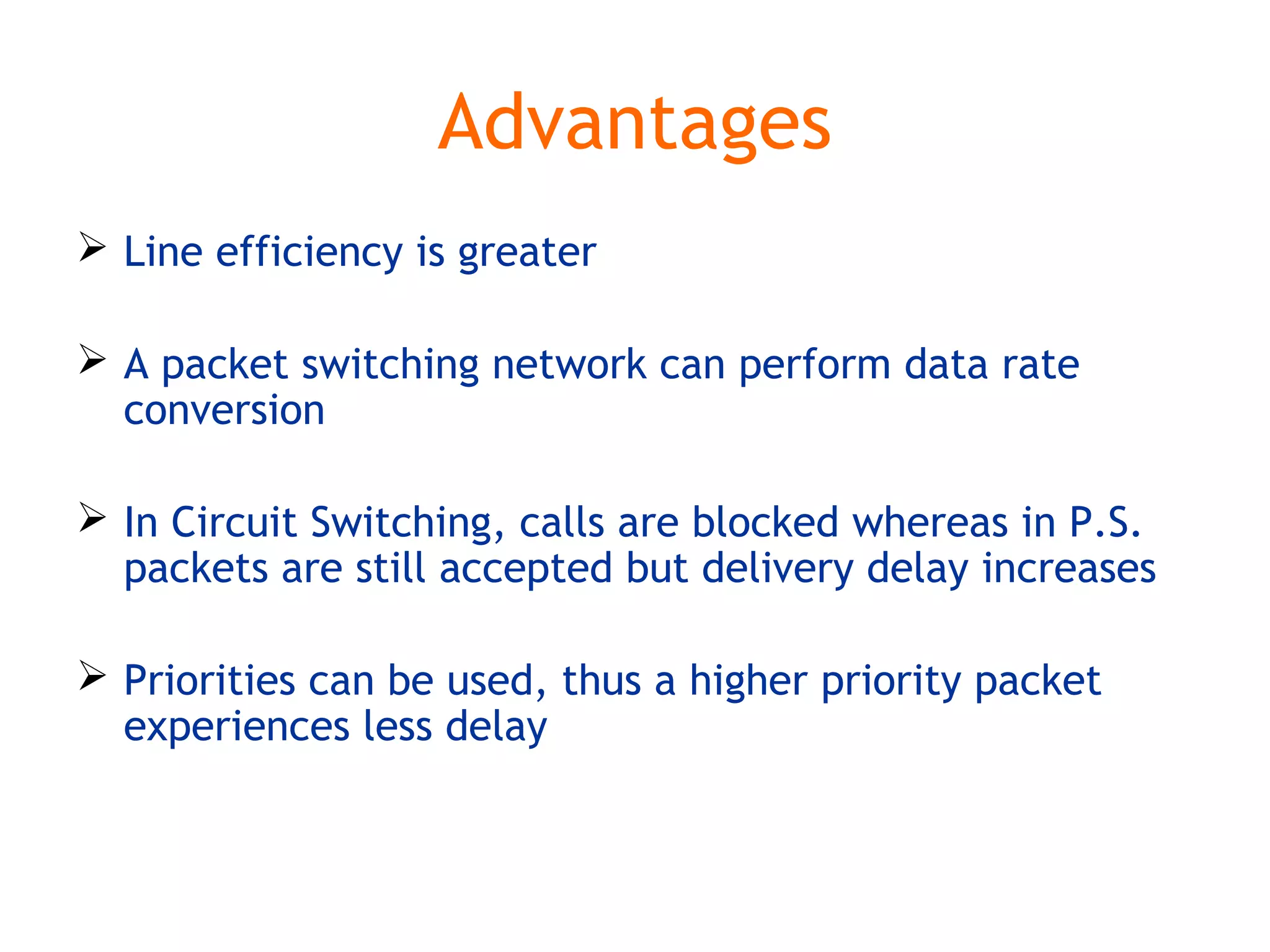 Advantages

➢ Line efficiency is greater

➢ A packet switching network can perform data rate conversion

➢ In Circuit Switching, calls are blocked whereas in P.S. packets are still accepted but delivery delay increases

➢ Priorities can be used, thus a higher priority packet experiences less delay